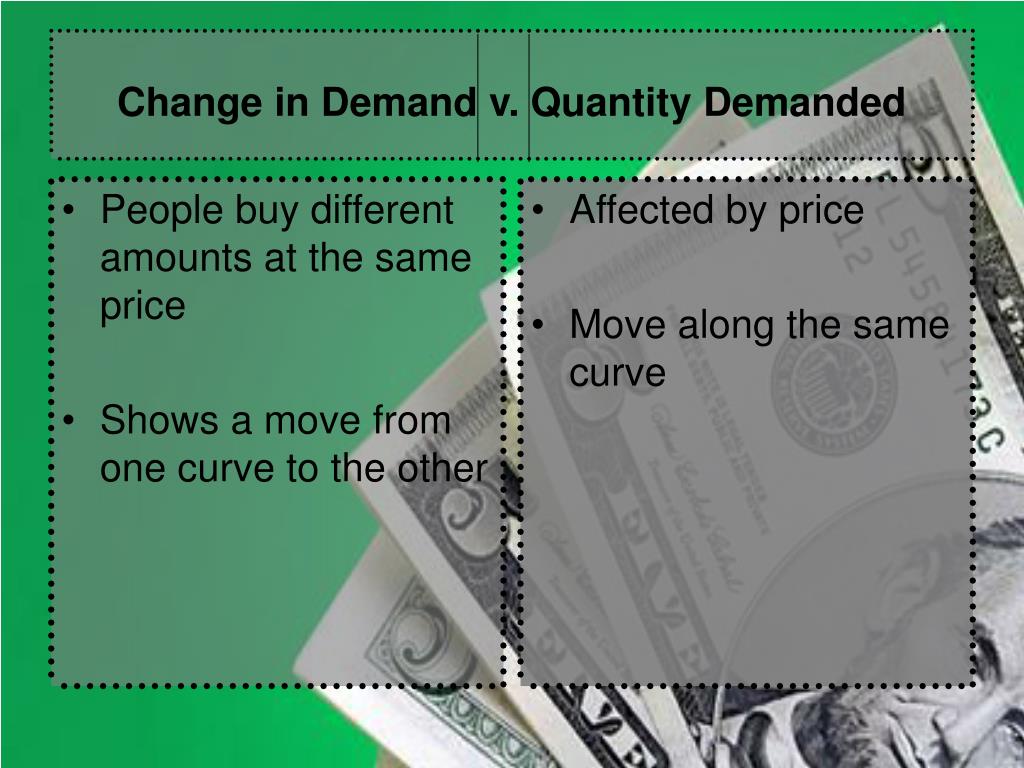 Change in Demand v. Quantity Demanded

• People buy different amounts at the same price

• Shows a move from one curve to the other

• Affected by price

• Move along the same curve